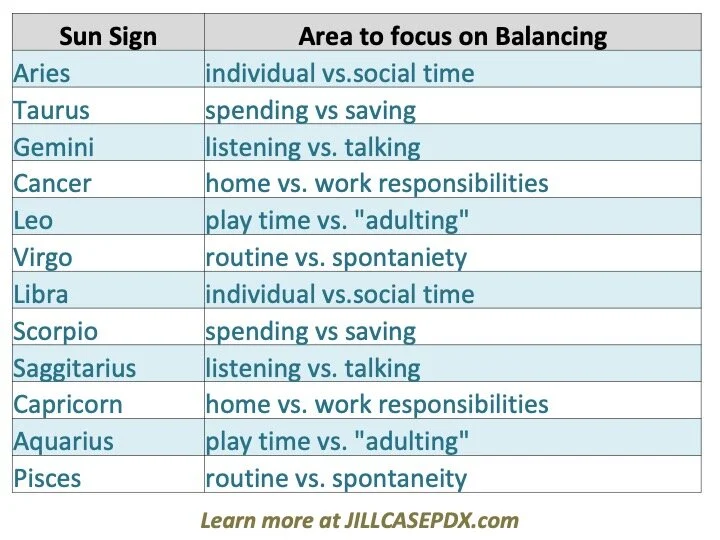 | Sun Sign | Area to focus on Balancing |
|---|---|
| Aries | individual vs.social time |
| Taurus | spending vs saving |
| Gemini | listening vs. talking |
| Cancer | home vs. work responsibilities |
| Leo | play time vs. "adulting" |
| Virgo | routine vs. spontaniety |
| Libra | individual vs.social time |
| Scorpio | spending vs saving |
| Saggitarius | listening vs. talking |
| Capricorn | home vs. work responsibilities |
| Aquarius | play time vs. "adulting" |
| Pisces | routine vs. spontaneity |

Learn more at JILLCASEPDX.com